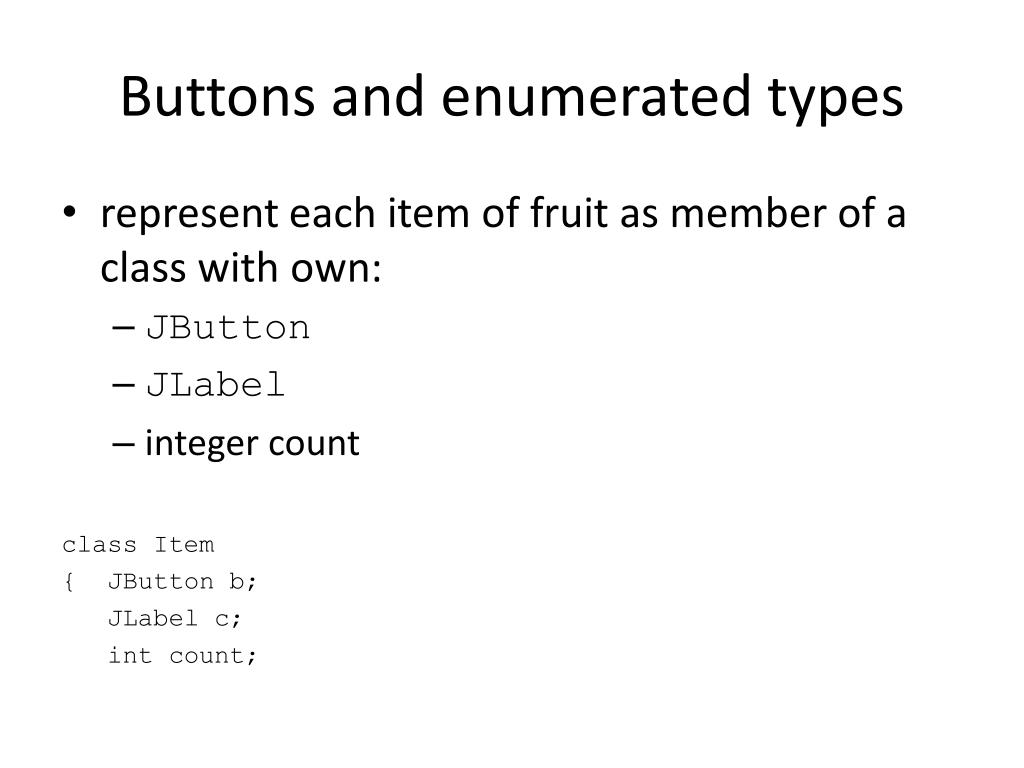 Buttons and enumerated types

• represent each item of fruit as member of a class with own:
– JButton
– JLabel
– integer count

class Item
{ JButton b;
JLabel c;
int count;